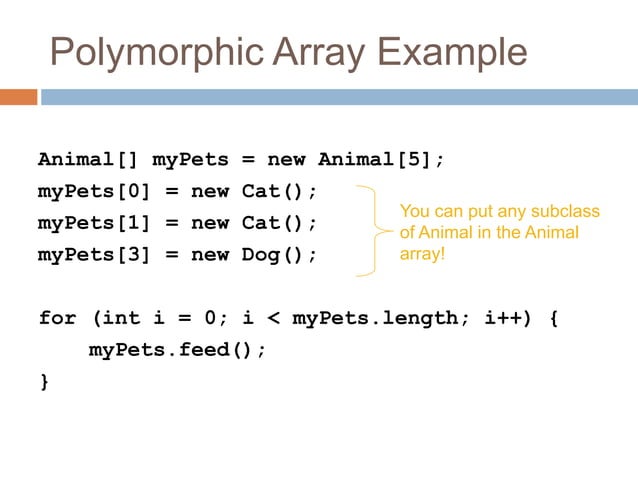 Polymorphic Array Example

Animal[] myPets = new Animal[5];
myPets[0] = new Cat();
myPets[1] = new Cat();
myPets[3] = new Dog();

You can put any subclass of Animal in the Animal array!

for (int i = 0; i < myPets.length; i++) {
    myPets.feed();
}